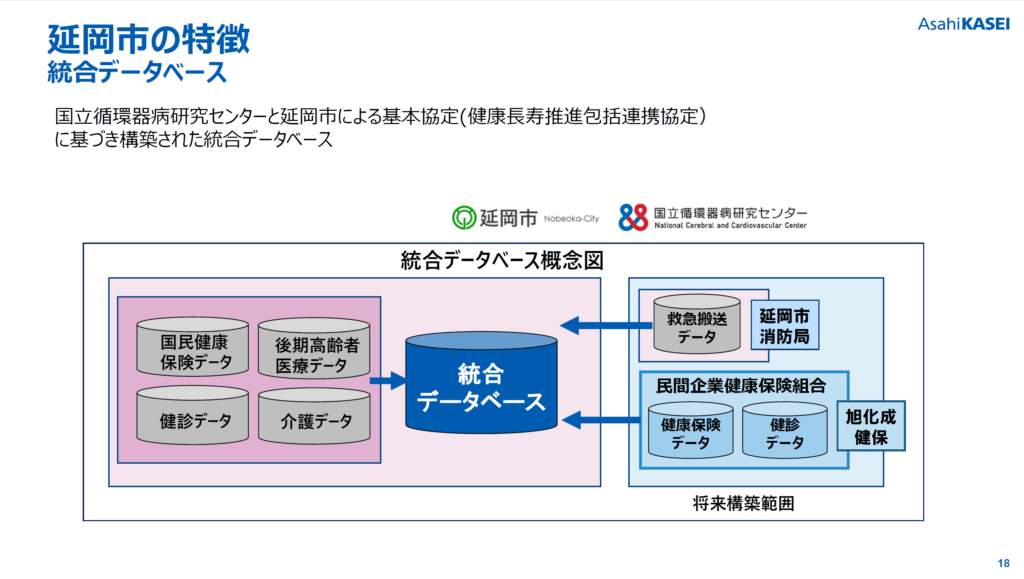 延岡市の特徴
統合データベース

AsahiKASEI

国立循環器病研究センターと延岡市による基本協定(健康長寿推進包括連携協定)に基づき構築された統合データベース

延岡市 Nobeoka-City

国立循環器病研究センター
National Cerebral and Cardiovascular Center

統合データベース概念図

国民健康保険データ

後期高齢者医療データ

健診データ

介護データ

統合データベース

救急搬送データ

延岡市消防局

民間企業健康保険組合

健康保険データ

健診データ

旭化成健保

将来構築範囲

18